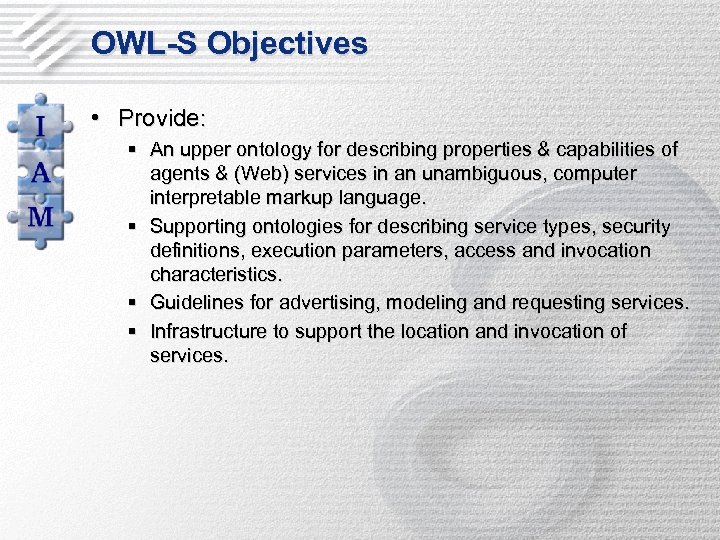 OWL-S Objectives

I
A
M

• Provide:
▪ An upper ontology for describing properties & capabilities of agents & (Web) services in an unambiguous, computer interpretable markup language.
▪ Supporting ontologies for describing service types, security definitions, execution parameters, access and invocation characteristics.
▪ Guidelines for advertising, modeling and requesting services.
▪ Infrastructure to support the location and invocation of services.